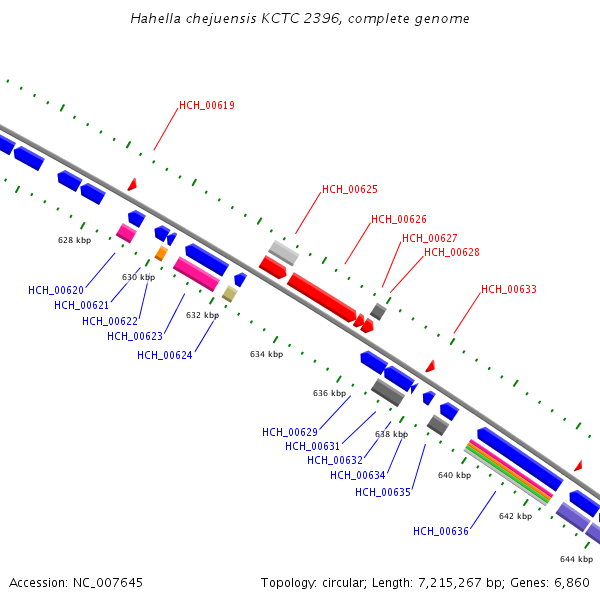 Hahella chejuensis KCTC 2396, complete genome

HCH_00619

HCH_00625

HCH_00626

HCH_00627

HCH_00628

HCH_00633

628 kbp

630 kbp

632 kbp

634 kbp

636 kbp

638 kbp

640 kbp

642 kbp

644 kbp

HCH_00620

HCH_00621

HCH_00622

HCH_00623

HCH_00624

HCH_00629

HCH_00631

HCH_00632

HCH_00634

HCH_00635

HCH_00636

Accession: NC_007645

Topology: circular; Length: 7,215,267 bp; Genes: 6,860